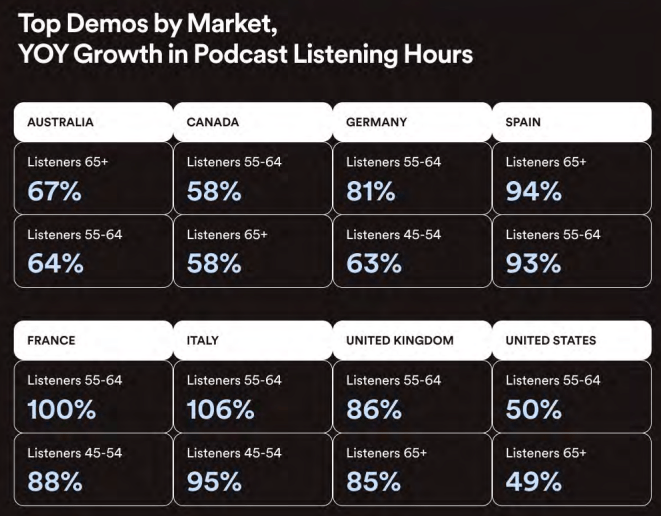 Top Demos by Market,
YOY Growth in Podcast Listening Hours

| AUSTRALIA | CANADA | GERMANY | SPAIN |
|---|---|---|---|
| Listeners 65+ 67% | Listeners 55-64 58% | Listeners 55-64 81% | Listeners 65+ 94% |
| Listeners 55-64 64% | Listeners 65+ 58% | Listeners 45-54 63% | Listeners 55-64 93% |

| FRANCE | ITALY | UNITED KINGDOM | UNITED STATES |
|---|---|---|---|
| Listeners 55-64 100% | Listeners 55-64 106% | Listeners 55-64 86% | Listeners 55-64 50% |
| Listeners 45-54 88% | Listeners 45-54 95% | Listeners 65+ 85% | Listeners 65+ 49% |